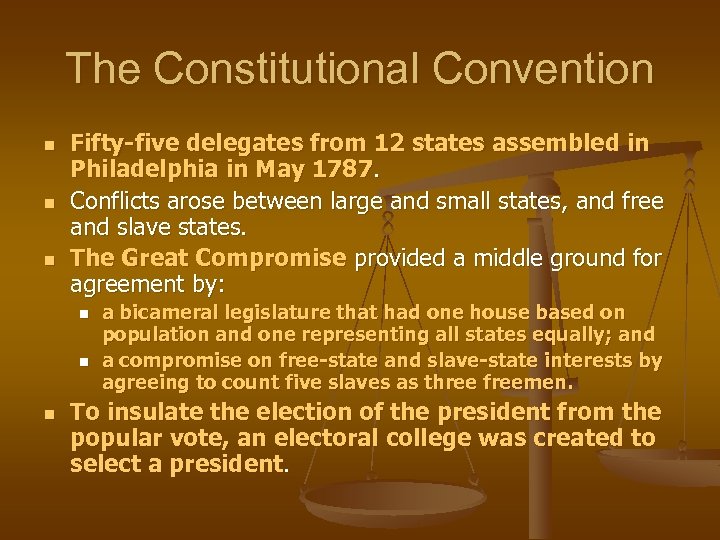 The Constitutional Convention

- Fifty-five delegates from 12 states assembled in Philadelphia in May 1787.
- Conflicts arose between large and small states, and free and slave states.
- The Great Compromise provided a middle ground for agreement by:
  - a bicameral legislature that had one house based on population and one representing all states equally; and
  - a compromise on free-state and slave-state interests by agreeing to count five slaves as three freemen.
- To insulate the election of the president from the popular vote, an electoral college was created to select a president.